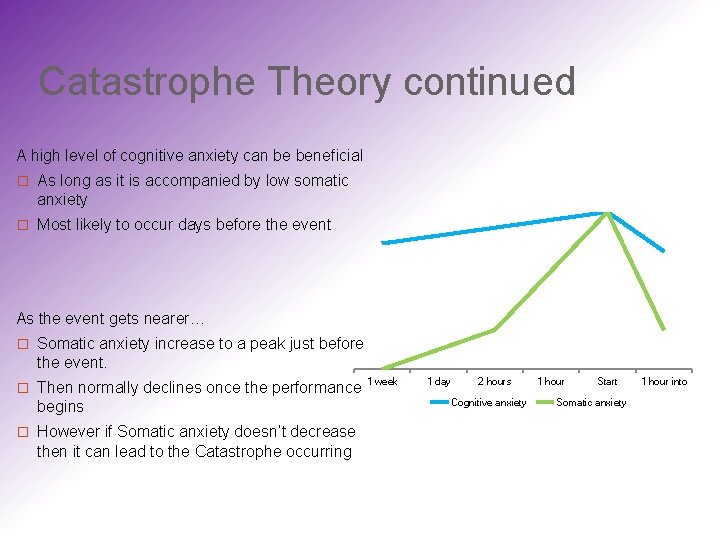 Catastrophe Theory continued

A high level of cognitive anxiety can be beneficial

□ As long as it is accompanied by low somatic anxiety

□ Most likely to occur days before the event

As the event gets nearer…

□ Somatic anxiety increase to a peak just before the event.

□ Then normally declines once the performance begins

□ However if Somatic anxiety doesn't decrease then it can lead to the Catastrophe occurring

1 week
1 day
2 hours
1 hour
Start
1 hour into

Cognitive anxiety
Somatic anxiety